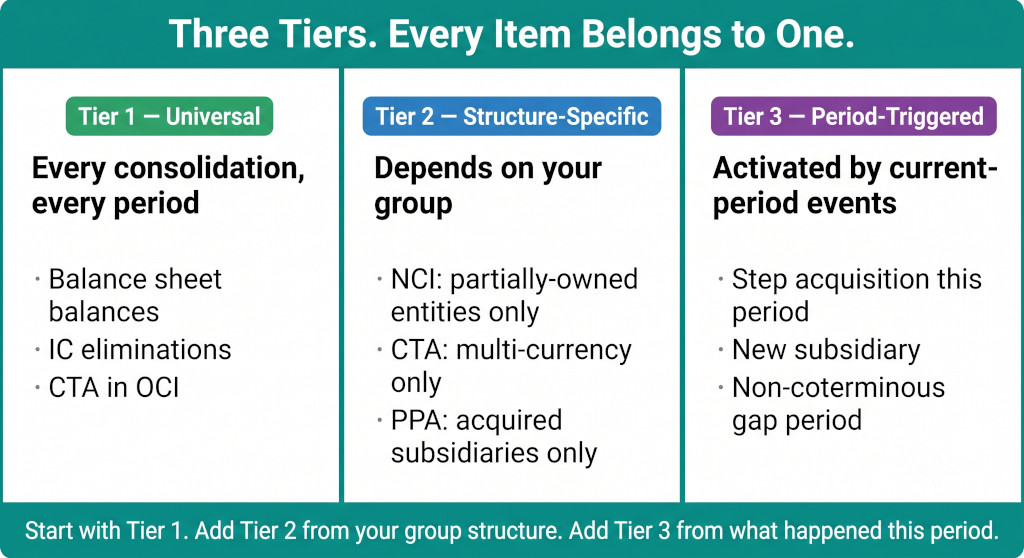 Three Tiers. Every Item Belongs to One.

Tier 1 — Universal

Every consolidation, every period

· Balance sheet balances
· IC eliminations
· CTA in OCI

Tier 2 — Structure-Specific

Depends on your group

· NCI: partially-owned entities only
· CTA: multi-currency only
· PPA: acquired subsidiaries only

Tier 3 — Period-Triggered

Activated by current-period events

· Step acquisition this period
· New subsidiary
· Non-coterminous gap period

Start with Tier 1. Add Tier 2 from your group structure. Add Tier 3 from what happened this period.